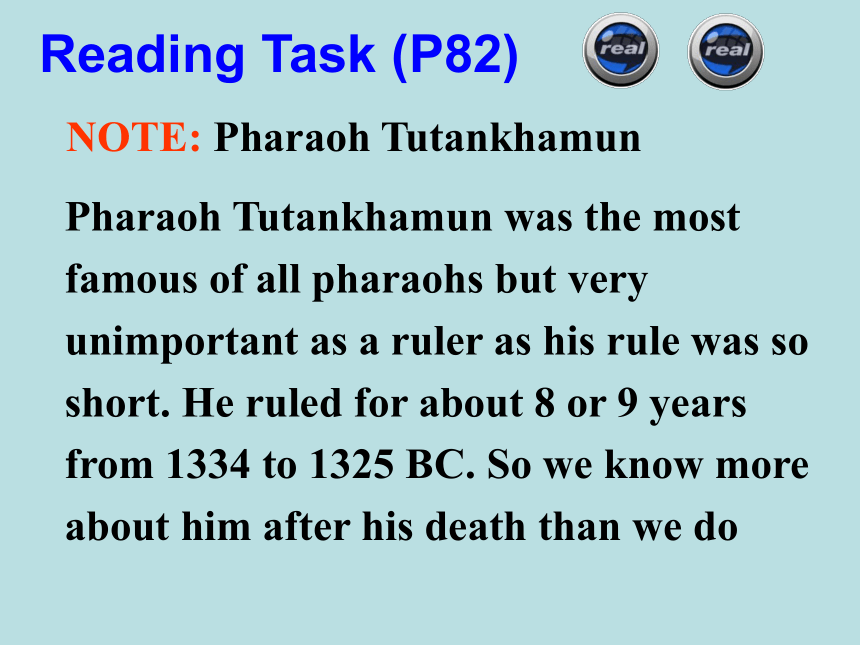 Reading Task (P82)

real real

NOTE: Pharaoh Tutankhamun

Pharaoh Tutankhamun was the most famous of all pharaohs but very unimportant as a ruler as his rule was so short. He ruled for about 8 or 9 years from 1334 to 1325 BC. So we know more about him after his death than we do